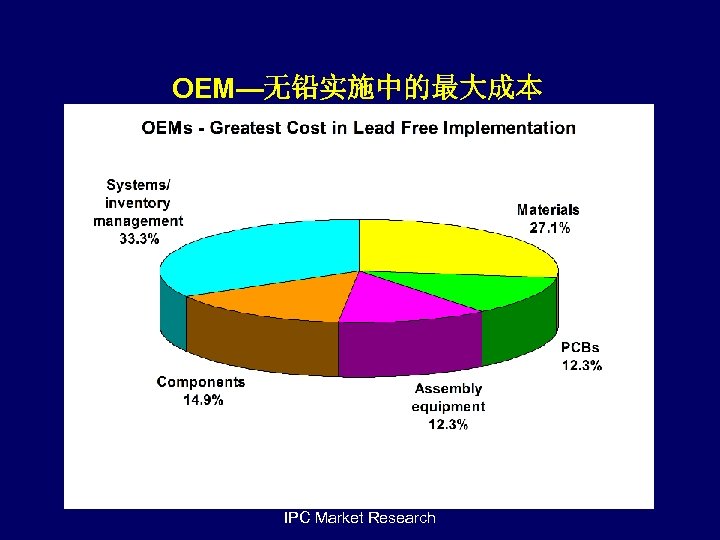 OEM—无铅实施中的最大成本

OEMs - Greatest Cost in Lead Free Implementation

Systems/ inventory management 33.3%

Materials 27.1%

PCBs 12.3%

Assembly equipment 12.3%

Components 14.9%

IPC Market Research